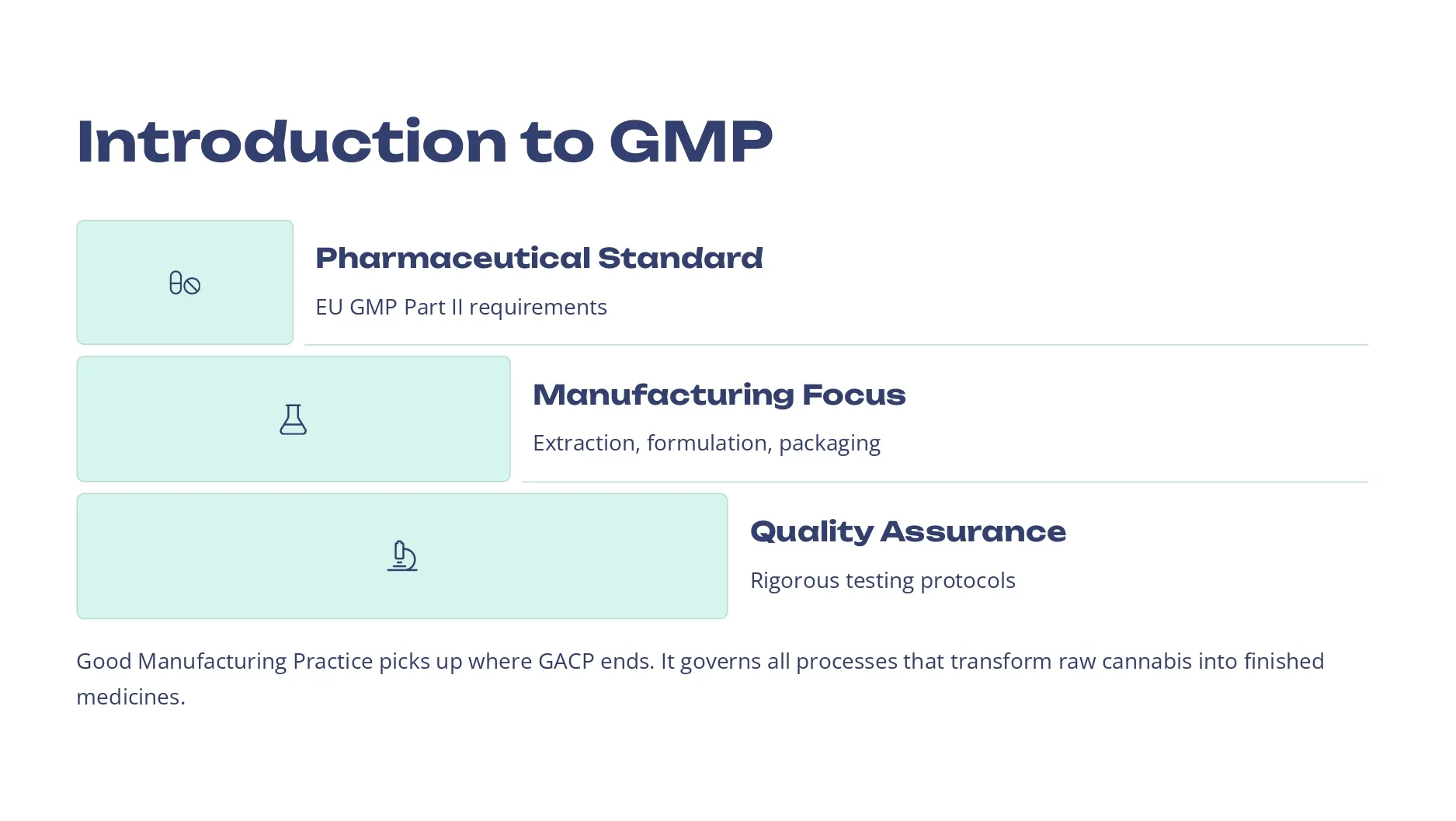 Introduction to GMP

Pharmaceutical Standard

EU GMP Part II requirements

Manufacturing Focus

Extraction, formulation, packaging

Quality Assurance

Rigorous testing protocols

Good Manufacturing Practice picks up where GACP ends. It governs all processes that transform raw cannabis into finished medicines.